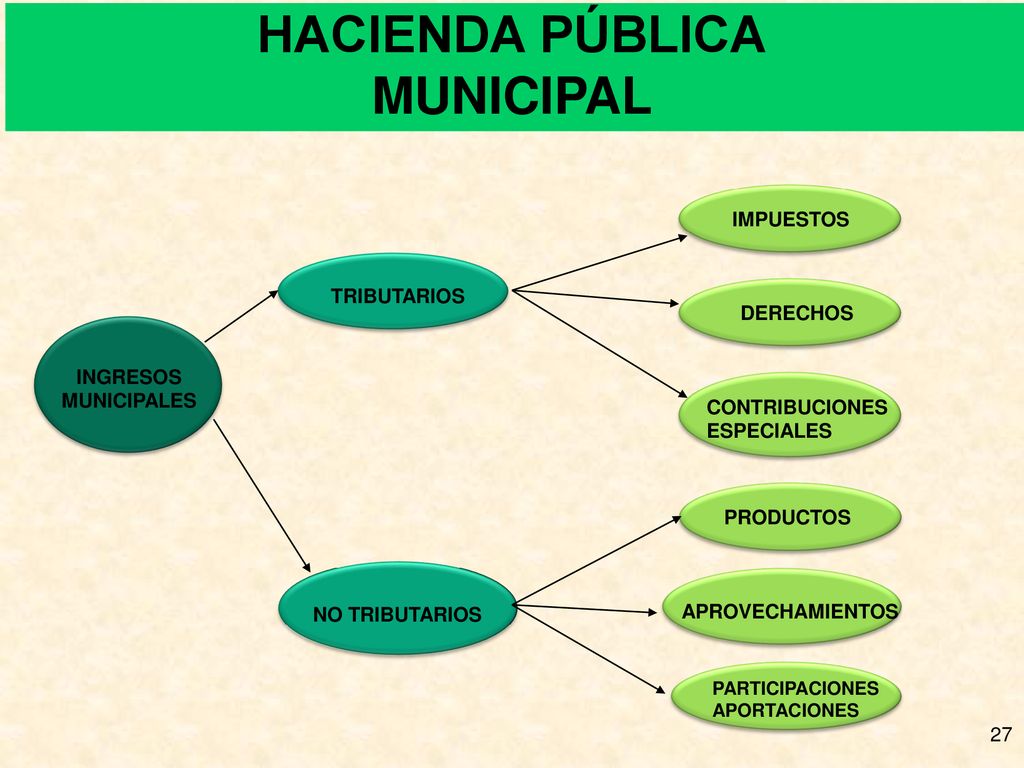 HACIENDA PÚBLICA MUNICIPAL

INGRESOS MUNICIPALES

TRIBUTARIOS

IMPUESTOS

DERECHOS

CONTRIBUCIONES ESPECIALES

NO TRIBUTARIOS

PRODUCTOS

APROVECHAMIENTOS

PARTICIPACIONES APORTACIONES

27